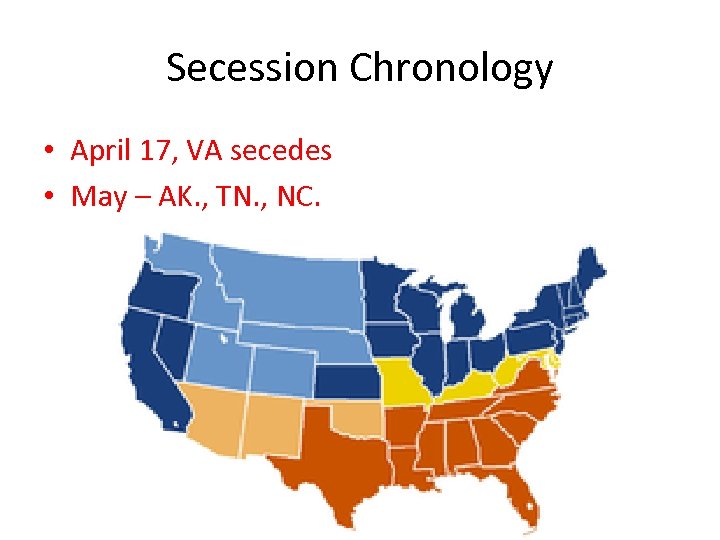 Secession Chronology

• April 17, VA secedes
• May – AK., TN., NC.